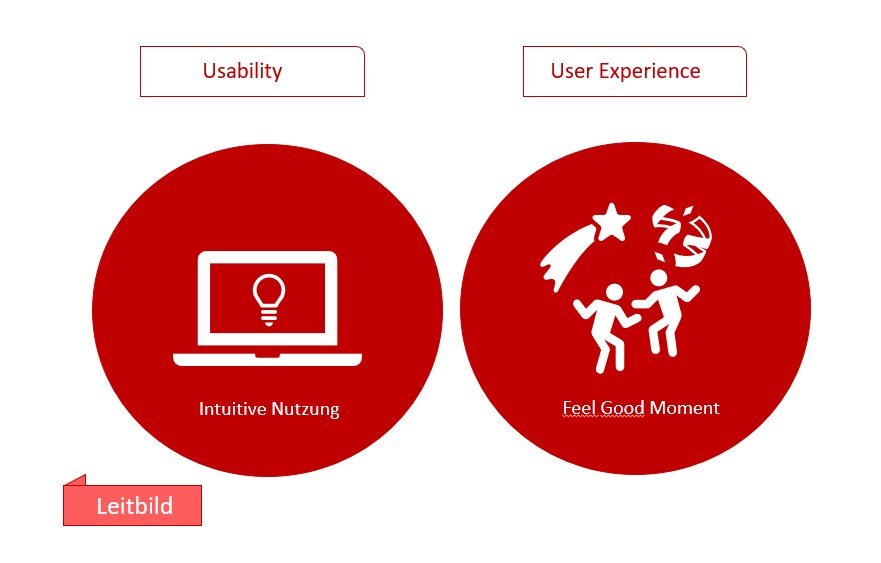 Usability

User Experience

Intuitive Nutzung

Feel Good Moment

Leitbild